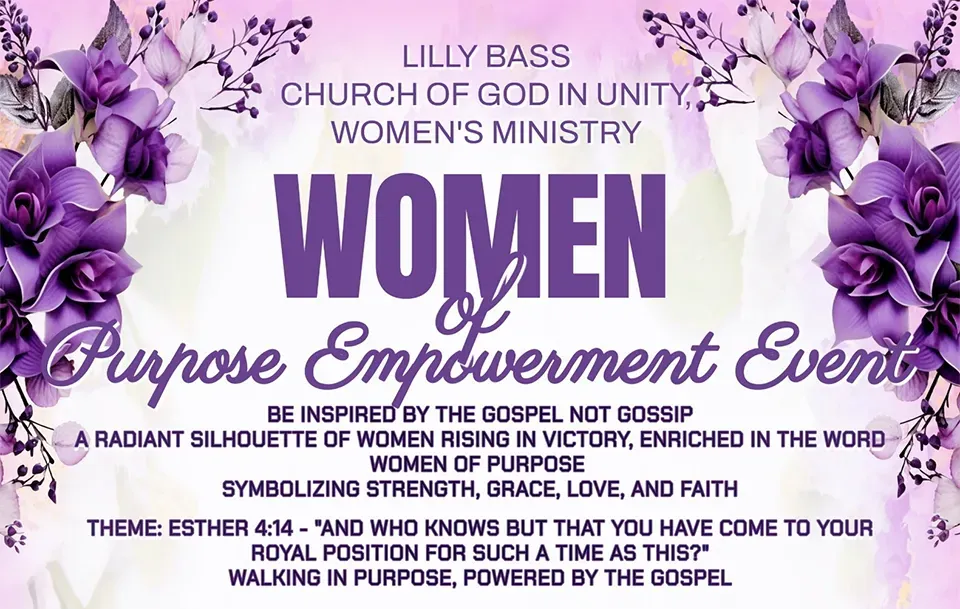 LILLY BASS
CHURCH OF GOD IN UNITY,
WOMEN'S MINISTRY

WOMEN
of
Purpose Empowerment Event

BE INSPIRED BY THE GOSPEL NOT GOSSIP
A RADIANT SILHOUETTE OF WOMEN RISING IN VICTORY, ENRICHED IN THE WORD
WOMEN OF PURPOSE
SYMBOLIZING STRENGTH, GRACE, LOVE, AND FAITH

THEME: ESTHER 4:14 - "AND WHO KNOWS BUT THAT YOU HAVE COME TO YOUR ROYAL POSITION FOR SUCH A TIME AS THIS?"
WALKING IN PURPOSE, POWERED BY THE GOSPEL